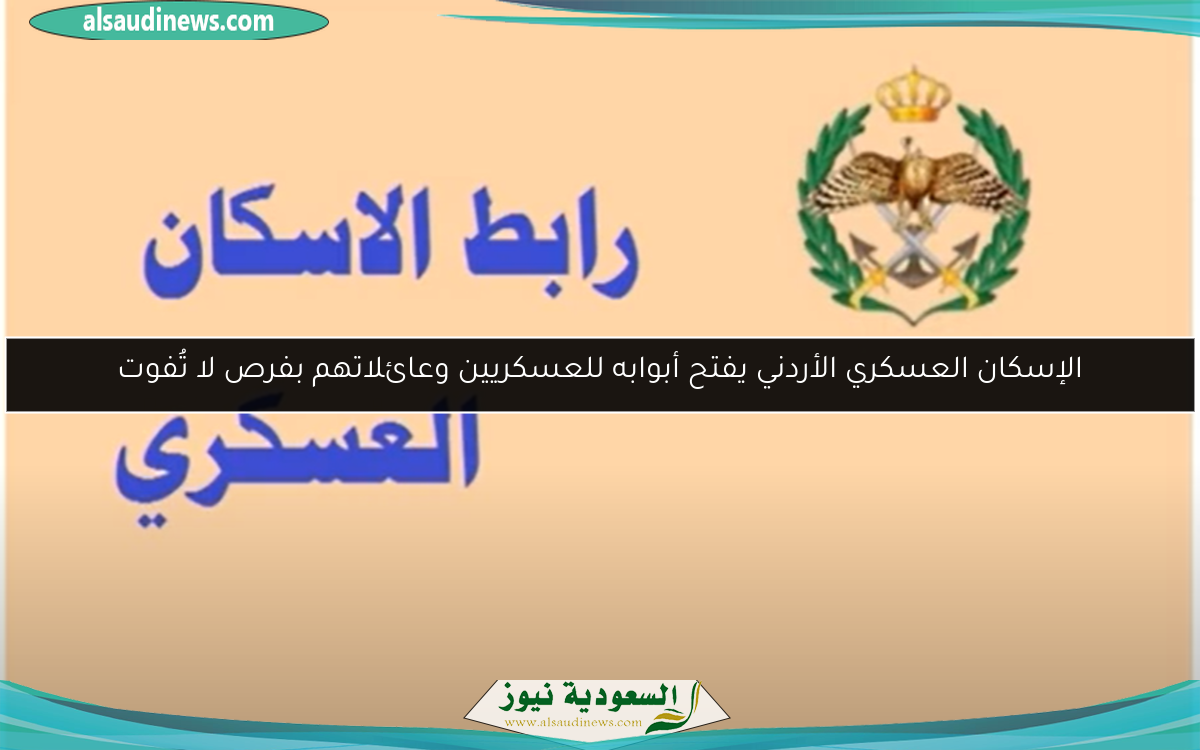 alsaudinews.com

رابط الاسكان

الإسكان العسكري الأردني يفتح أبوابه للعسكريين وعائلاتهم بفرص لا تُفوت

العسكري

السعودية نيوز
www.alsaudinews.com